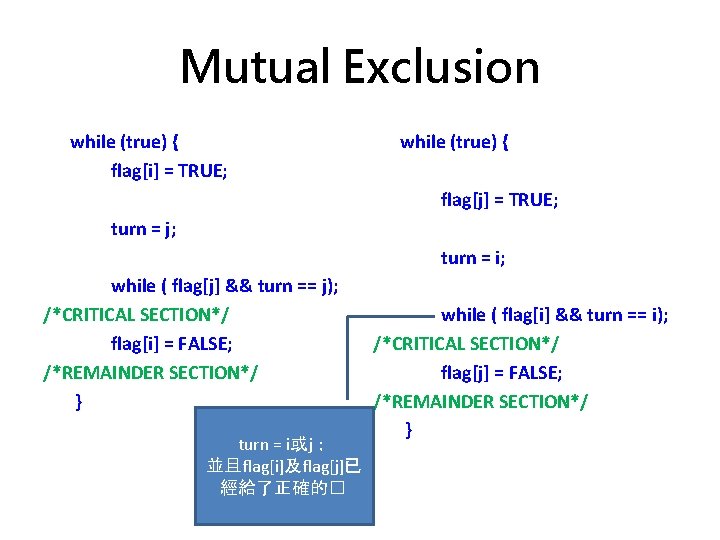 Mutual Exclusion

while (true) {
flag[i] = TRUE;

turn = j;

while ( flag[j] && turn == j);
/*CRITICAL SECTION*/
flag[i] = FALSE;
/*REMAINDER SECTION*/
}

while (true) {

flag[j] = TRUE;

turn = i;

while ( flag[i] && turn == i);
/*CRITICAL SECTION*/
flag[j] = FALSE;
/*REMAINDER SECTION*/
}

turn = i或j ;
並且flag[i]及flag[j]已經給了正確的□